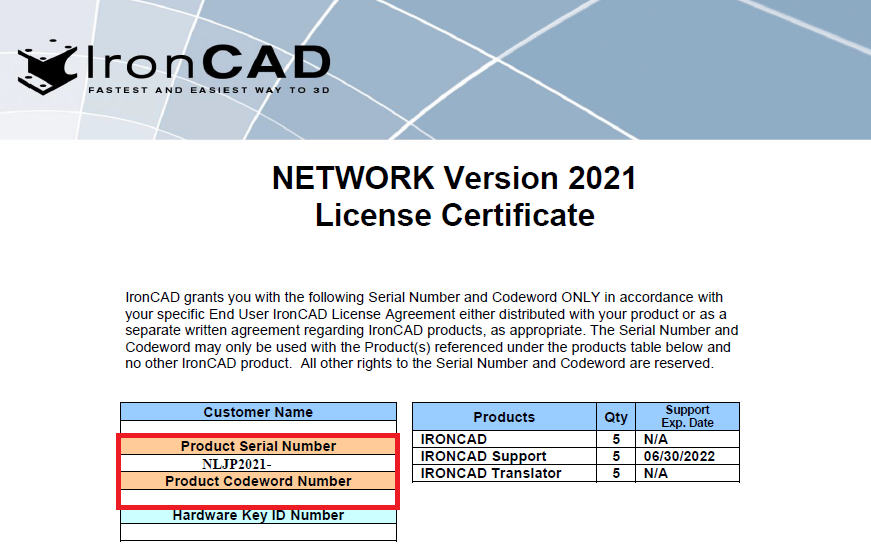 IronCAD
FASTEST AND EASIEST WAY TO 3D

NETWORK Version 2021
License Certificate

IronCAD grants you with the following Serial Number and Codeword ONLY in accordance with your specific End User IronCAD License Agreement either distributed with your product or as a separate written agreement regarding IronCAD products, as appropriate. The Serial Number and Codeword may only be used with the Product(s) referenced under the products table below and no other IronCAD product. All other rights to the Serial Number and Codeword are reserved.

| Customer Name |
|---|
| |
| Product Serial Number |
| NLJP2021- |
| Product Codeword Number |
| |
| Hardware Key ID Number |
| |

| Products | Qty | Support Exp. Date |
|---|---|---|
| IRONCAD | 5 | N/A |
| IRONCAD Support | 5 | 06/30/2022 |
| IRONCAD Translator | 5 | N/A |